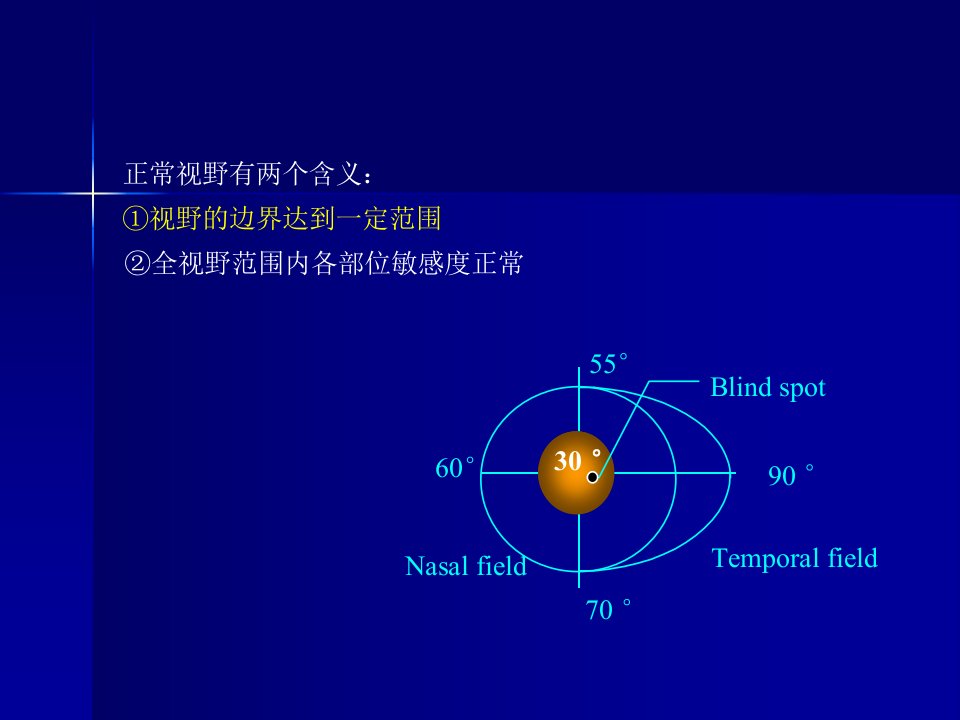 正常视野有两个含义：
①视野的边界达到一定范围
②全视野范围内各部位敏感度正常

55°
Blind spot
60°
30 °
90 °
Nasal field
Temporal field
70 °